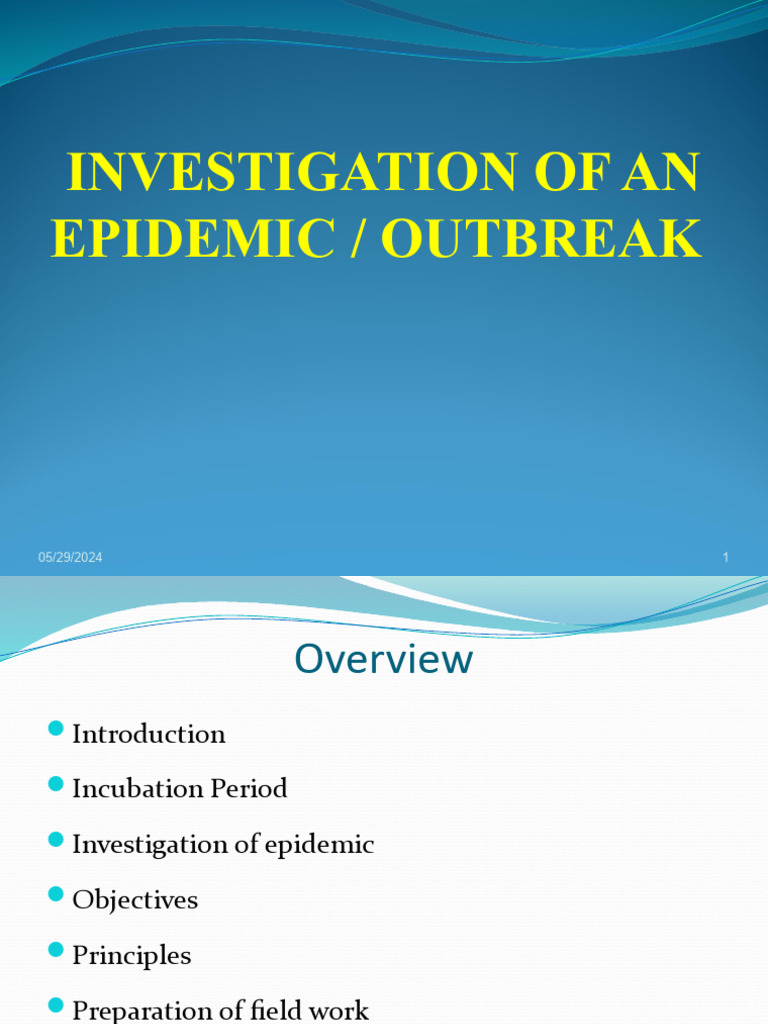 INVESTIGATION OF AN EPIDEMIC / OUTBREAK

05/29/2024

1

Overview

- Introduction
- Incubation Period
- Investigation of epidemic
- Objectives
- Principles
- Preparation of field work